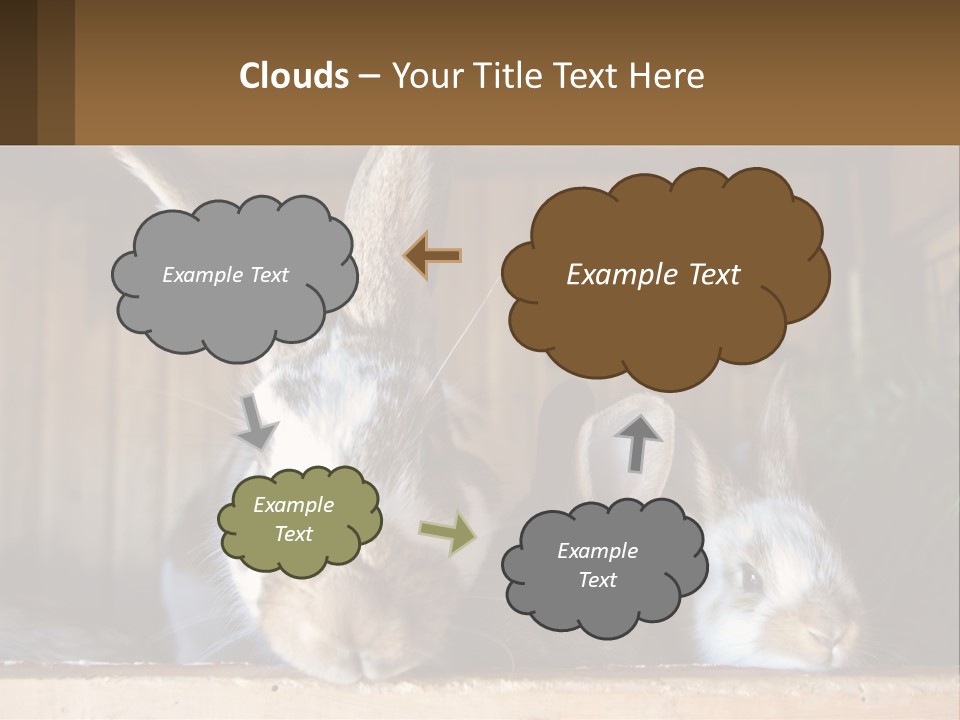 Clouds – Your Title Text Here

Example Text

Example Text

Example Text

Example Text